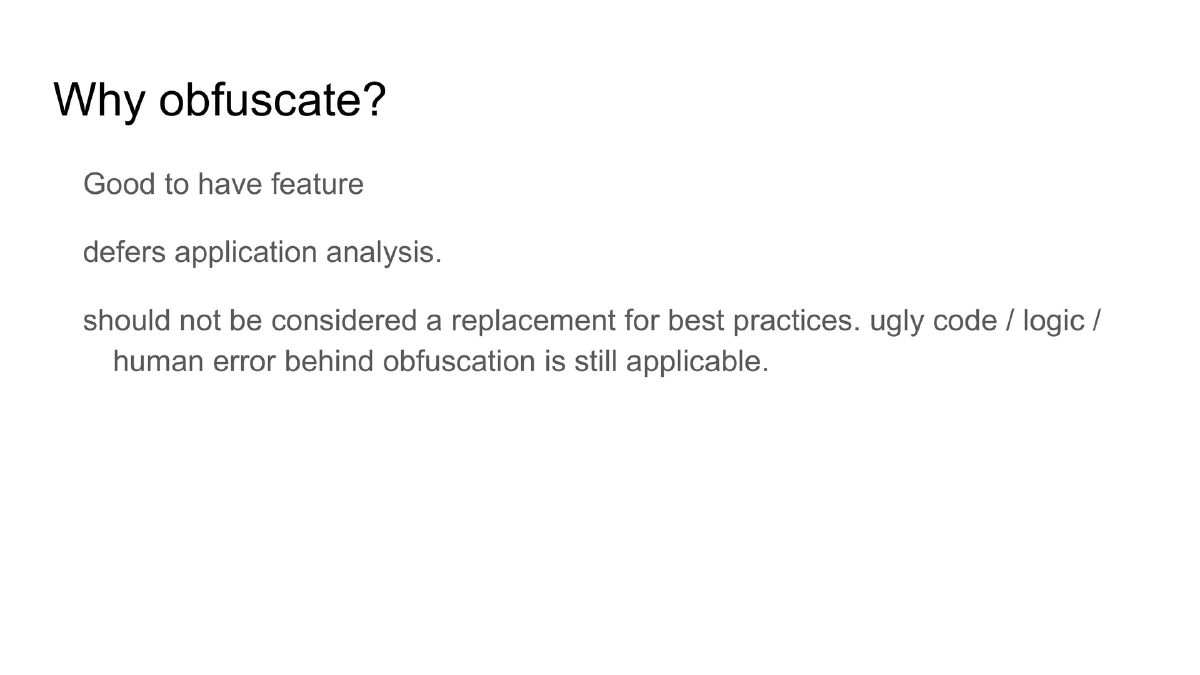 Why obfuscate?

Good to have feature

defers application analysis.

should not be considered a replacement for best practices. ugly code / logic / human error behind obfuscation is still applicable.